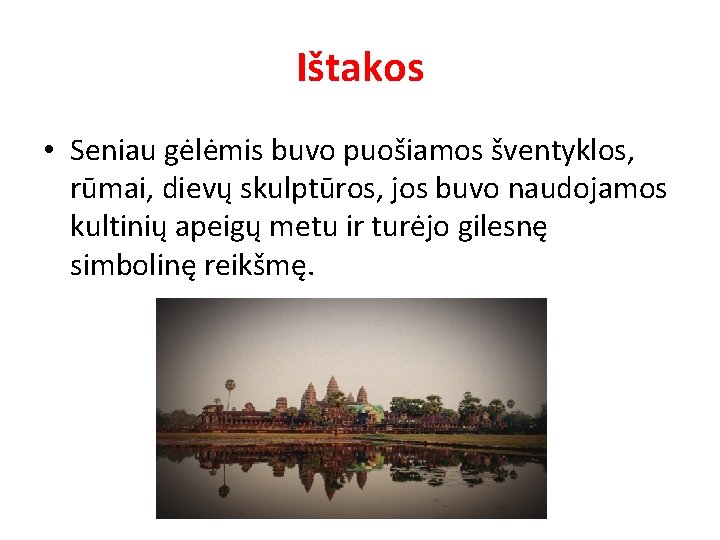 Ištakos

• Seniau gėlėmis buvo puošiamos šventyklos, rūmai, dievų skulptūros, jos buvo naudojamos kultinių apeigų metu ir turėjo gilesnę simbolinę reikšmę.